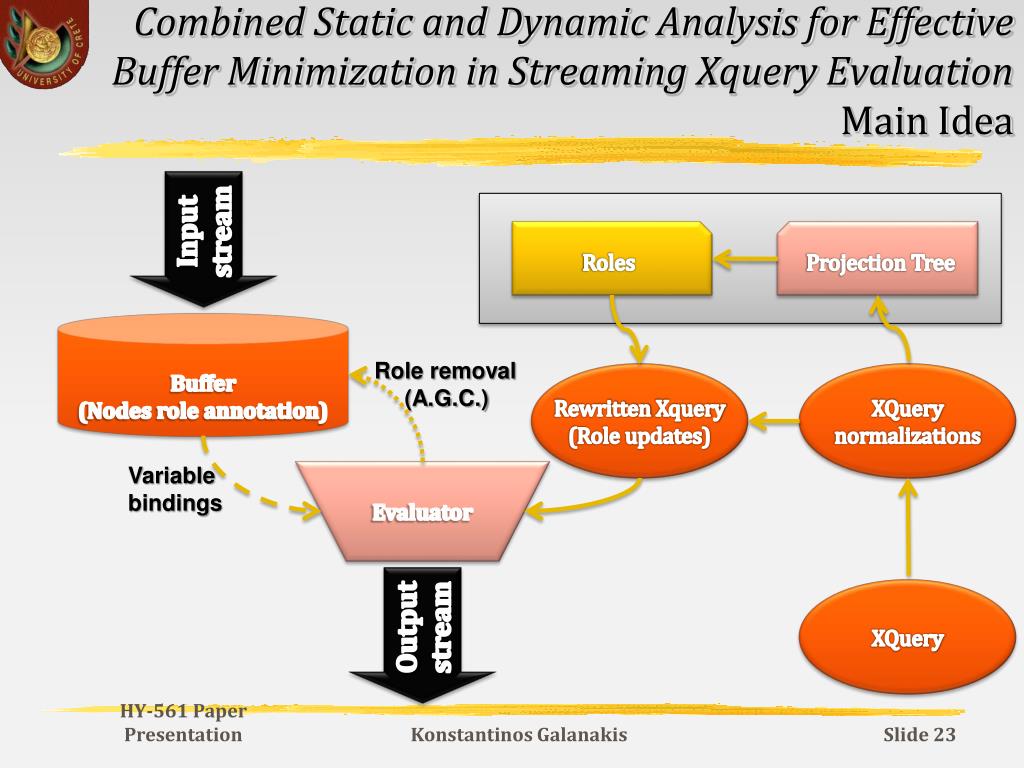 UNIVERSITY OF CRETE

Combined Static and Dynamic Analysis for Effective Buffer Minimization in Streaming Xquery Evaluation
Main Idea

Input stream

Roles

Projection Tree

Buffer
(Nodes role annotation)

Role removal
(A.G.C.)

Rewritten Xquery
(Role updates)

XQuery normalizations

Variable bindings

Evaluator

Output stream

XQuery

HY-561 Paper Presentation

Konstantinos Galanakis

Slide 23